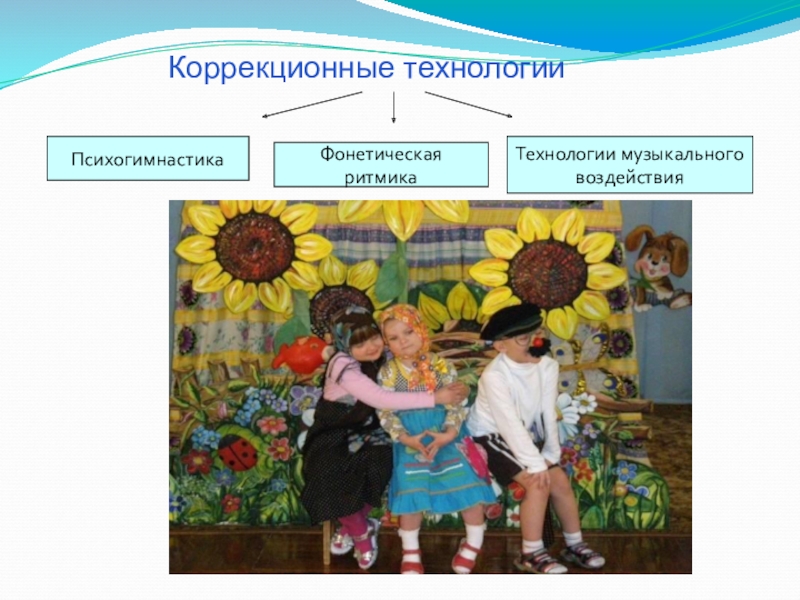 Коррекционные технологии

Психогимнастика

Фонетическая ритмика

Технологии музыкального воздействия